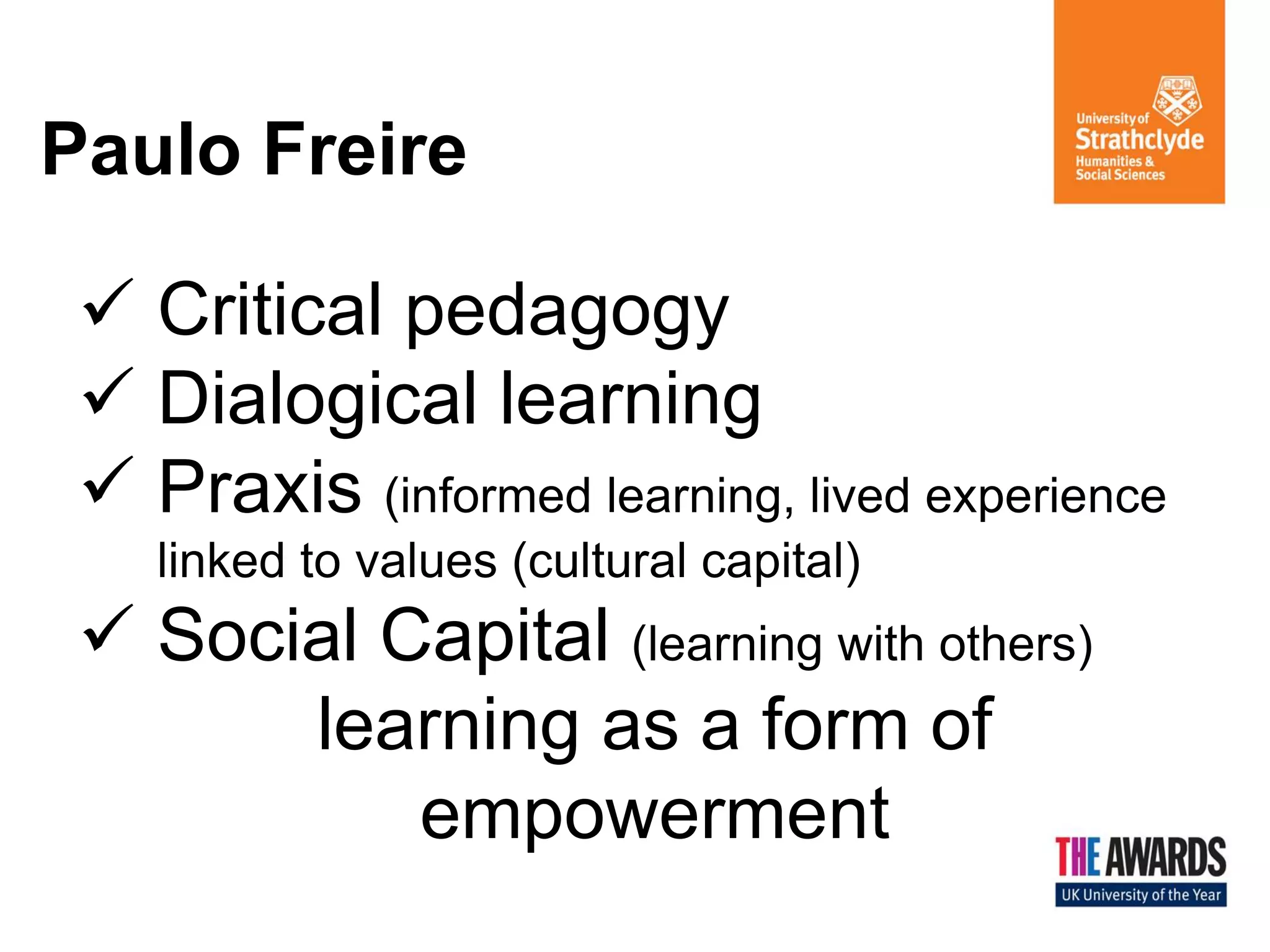 Paulo Freire

University of Strathclyde Humanities & Social Sciences

✓ Critical pedagogy
✓ Dialogical learning
✓ Praxis (informed learning, lived experience linked to values (cultural capital)
✓ Social Capital (learning with others)

learning as a form of empowerment

THE AWARDS
UK University of the Year